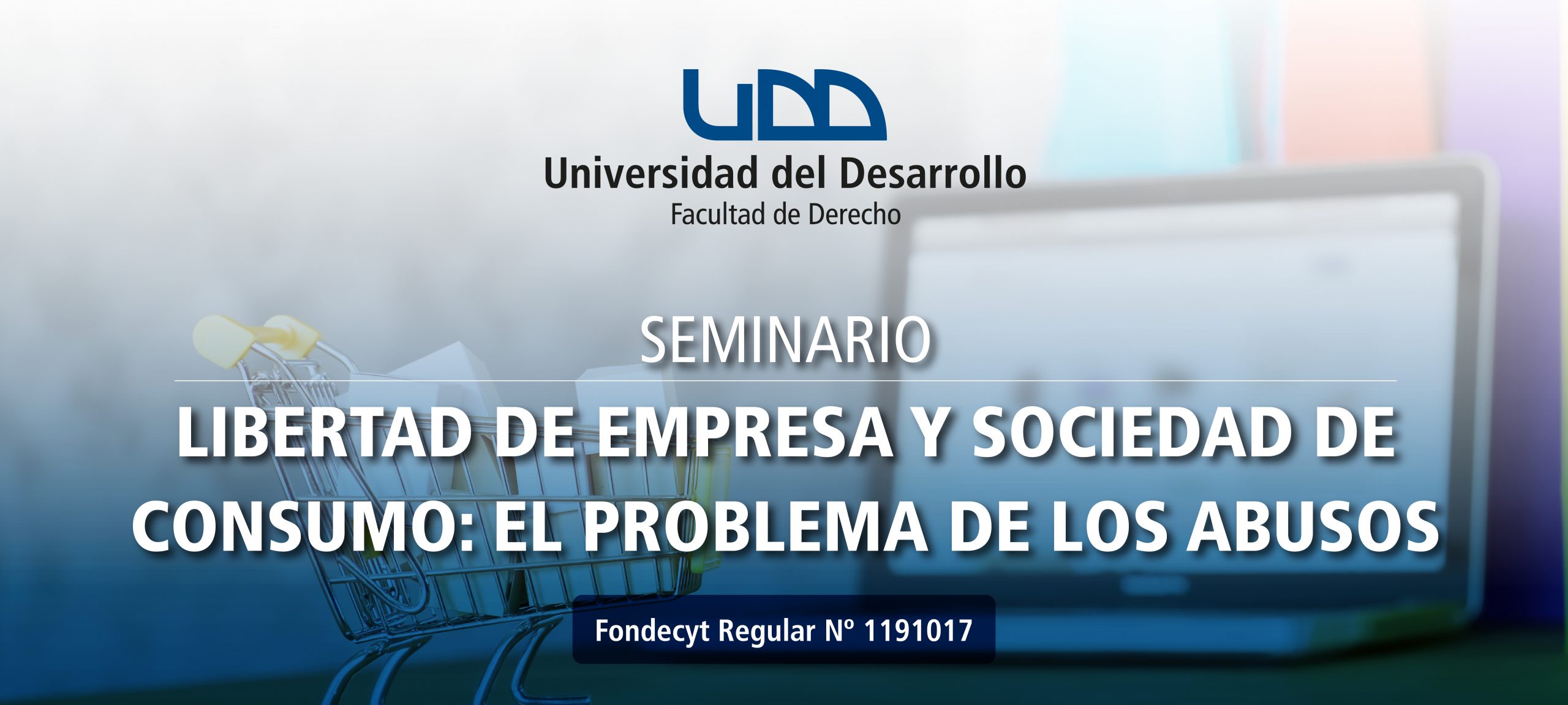 UDD
Universidad del Desarrollo
Facultad de Derecho

SEMINARIO

LIBERTAD DE EMPRESA Y SOCIEDAD DE CONSUMO: EL PROBLEMA DE LOS ABUSOS

Fondecyt Regular Nº 1191017